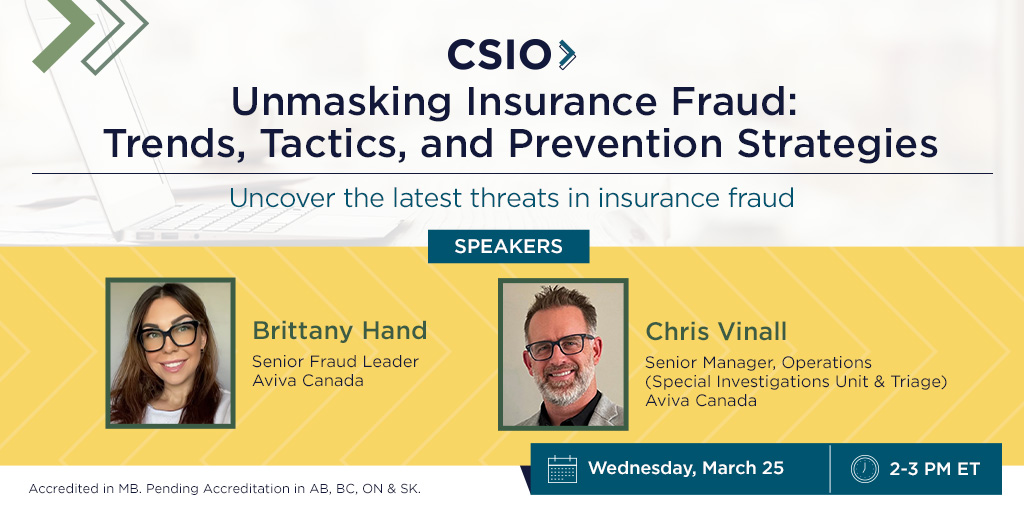 CSIO

Unmasking Insurance Fraud: Trends, Tactics, and Prevention Strategies

Uncover the latest threats in insurance fraud

SPEAKERS

Brittany Hand
Senior Fraud Leader
Aviva Canada

Chris Vinall
Senior Manager, Operations
(Special Investigations Unit & Triage)
Aviva Canada

Wednesday, March 25

2-3 PM ET

Accredited in MB. Pending Accreditation in AB, BC, ON & SK.